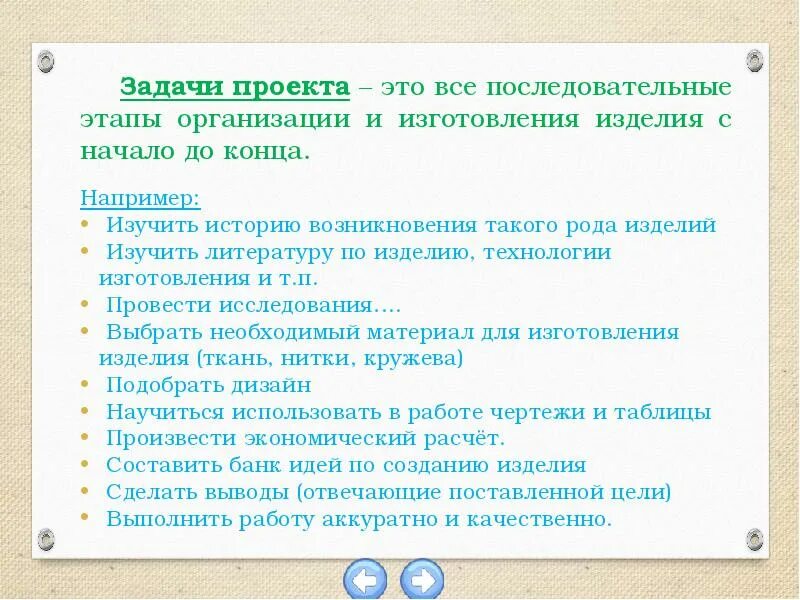 Задачи проекта – это все последовательные этапы организации и изготовления изделия с начало до конца.

Например:
• Изучить историю возникновения такого рода изделий
• Изучить литературу по изделию, технологии изготовления и т.п.
• Провести исследования….
• Выбрать необходимый материал для изготовления изделия (ткань, нитки, кружева)
• Подобрать дизайн
• Научиться использовать в работе чертежи и таблицы
• Произвести экономический расчёт.
• Составить банк идей по созданию изделия
• Сделать выводы (отвечающие поставленной цели)
• Выполнить работу аккуратно и качественно.